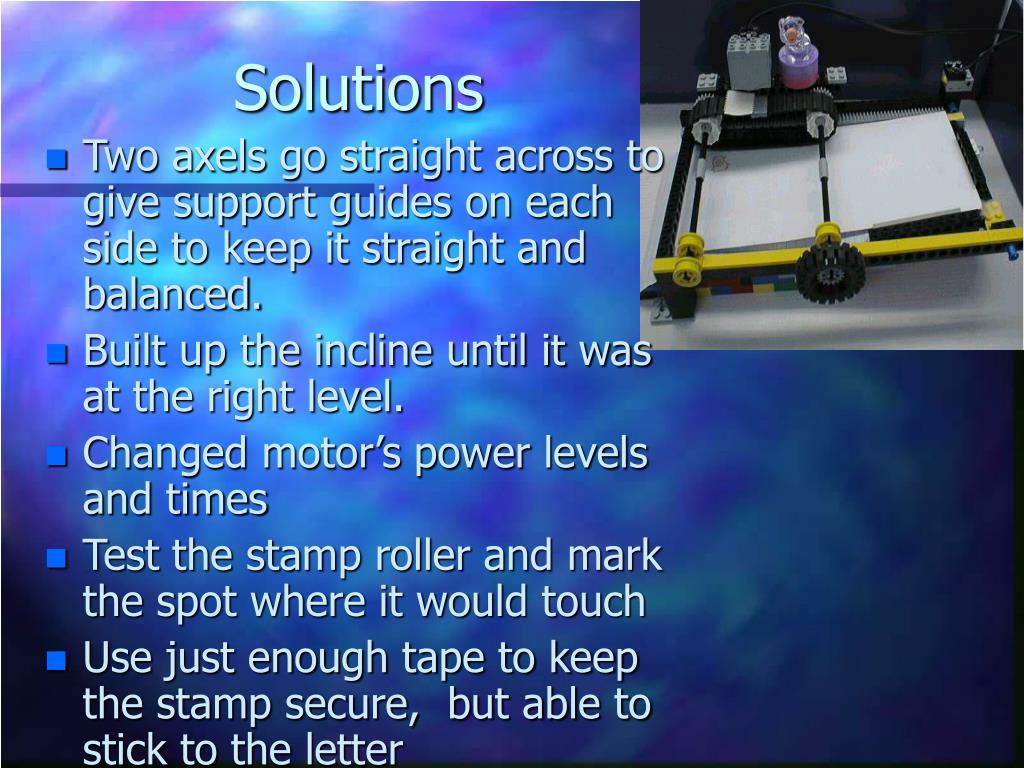 Solutions

- Two axels go straight across to give support guides on each side to keep it straight and balanced.
- Built up the incline until it was at the right level.
- Changed motor’s power levels and times
- Test the stamp roller and mark the spot where it would touch
- Use just enough tape to keep the stamp secure,  but able to stick to the letter